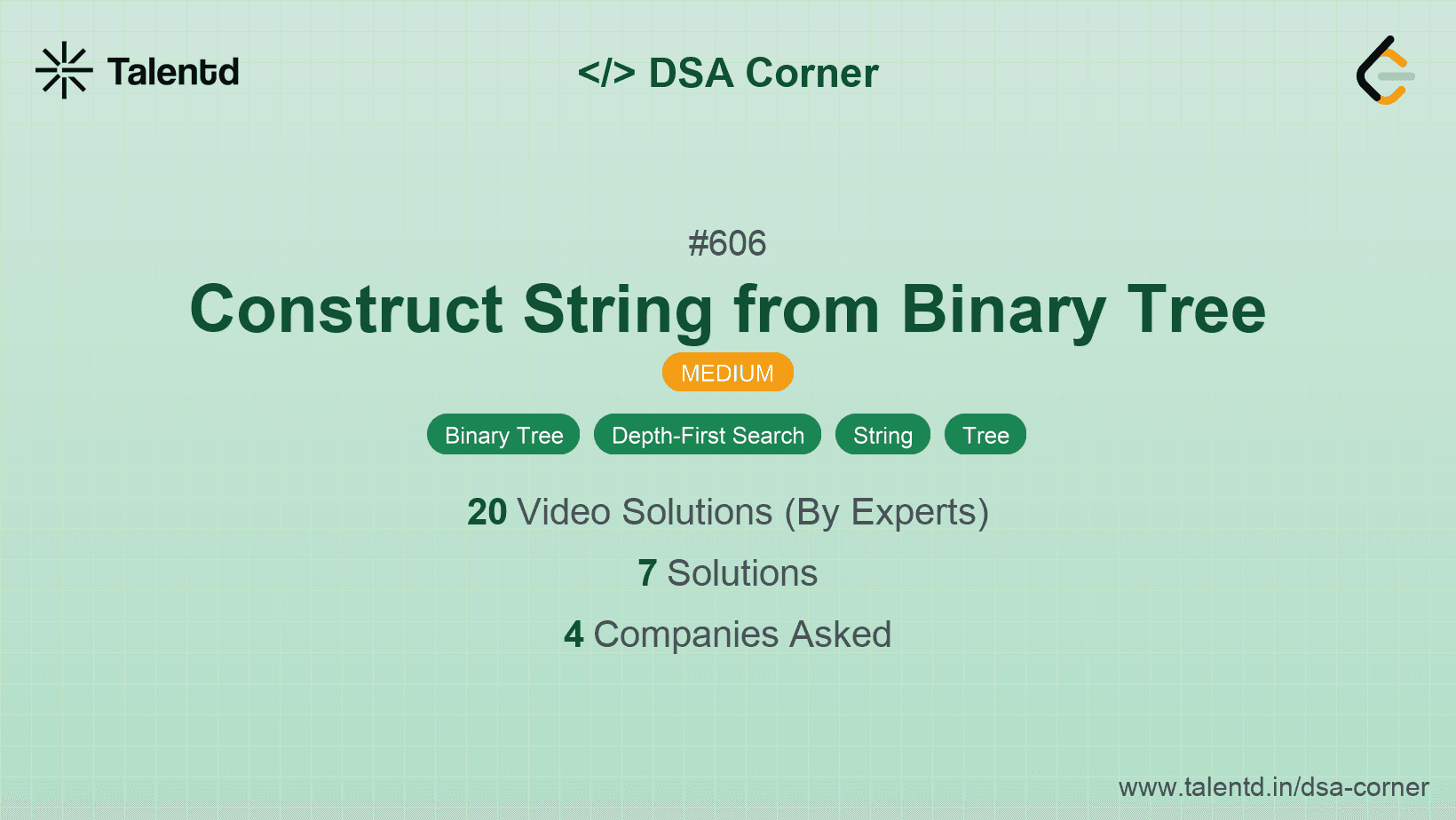 Talentd

</> DSA Corner

#606

Construct String from Binary Tree

MEDIUM

Binary Tree Depth-First Search String Tree

20 Video Solutions (By Experts)

7 Solutions

4 Companies Asked

www.talentd.in/dsa-corner